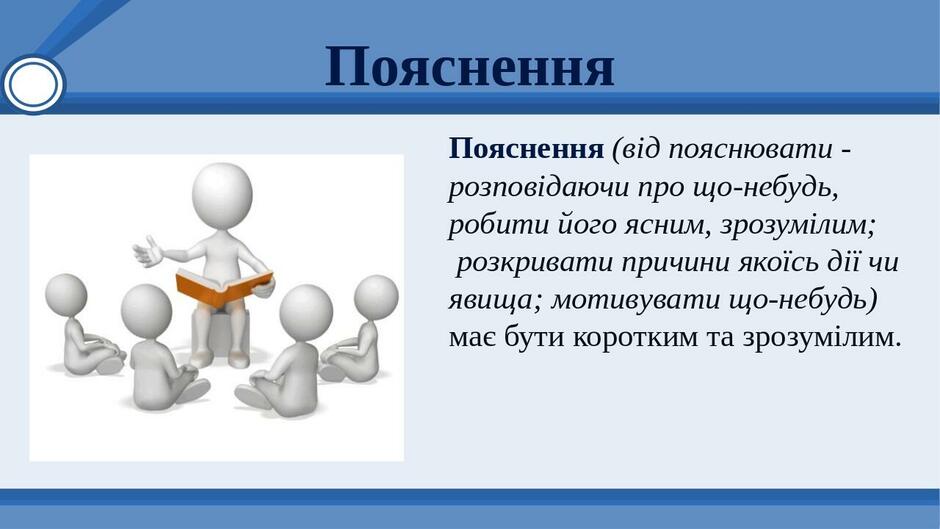 Пояснення

Пояснення (від пояснювати - розповідаючи про що-небудь, робити його ясним, зрозумілим; розкривати причини якоїсь дії чи явища; мотивувати що-небудь) має бути коротким та зрозумілим.